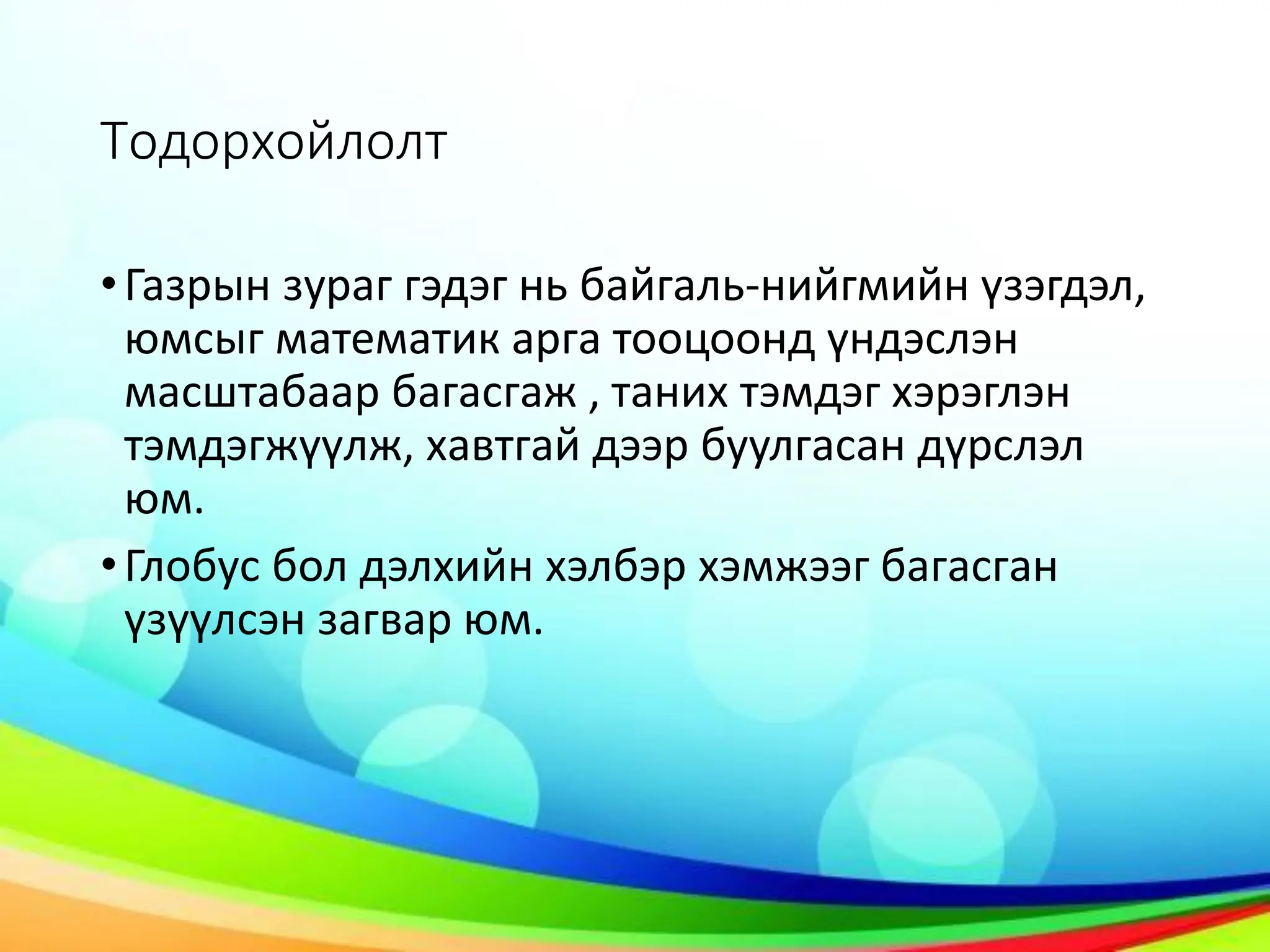 Тодорхойлолт

• Газрын зураг гэдэг нь байгаль-нийгмийн үзэгдэл, юмсыг математик арга тооцоонд үндэслэн масштабаар багасгаж , таних тэмдэг хэрэглэн тэмдэгжүүлж, хавтгай дээр буулгасан дүрслэл юм.

• Глобус бол дэлхийн хэлбэр хэмжээг багасган үзүүлсэн загвар юм.